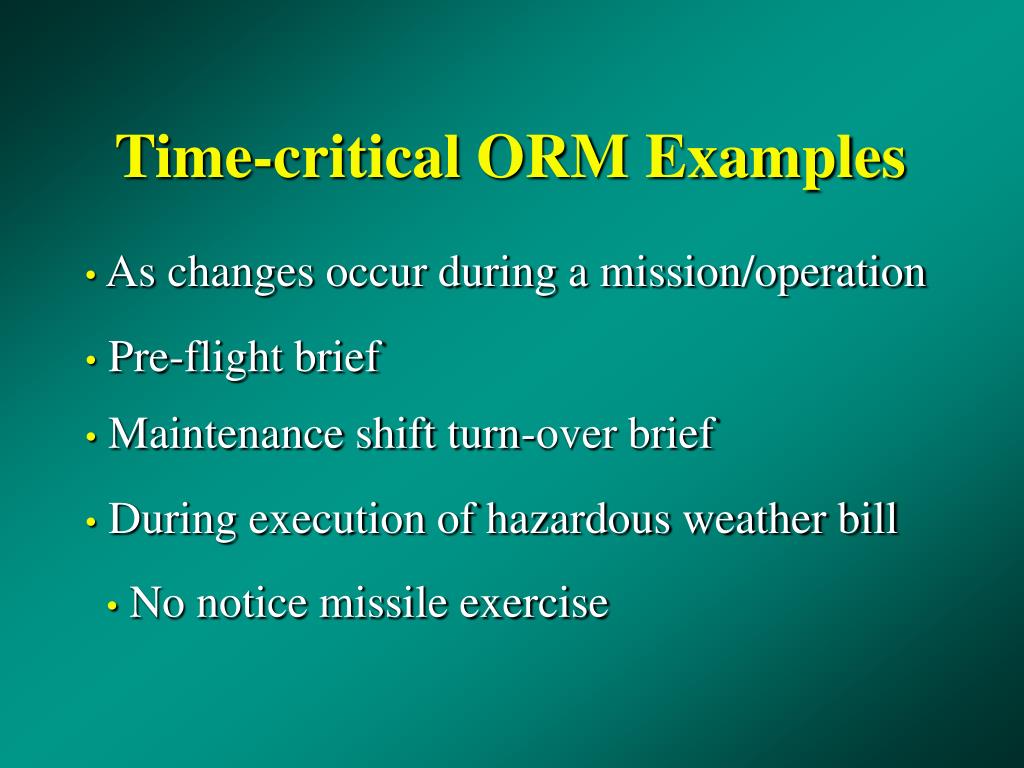 Time-critical ORM Examples

• As changes occur during a mission/operation

• Pre-flight brief

• Maintenance shift turn-over brief

• During execution of hazardous weather bill

• No notice missile exercise